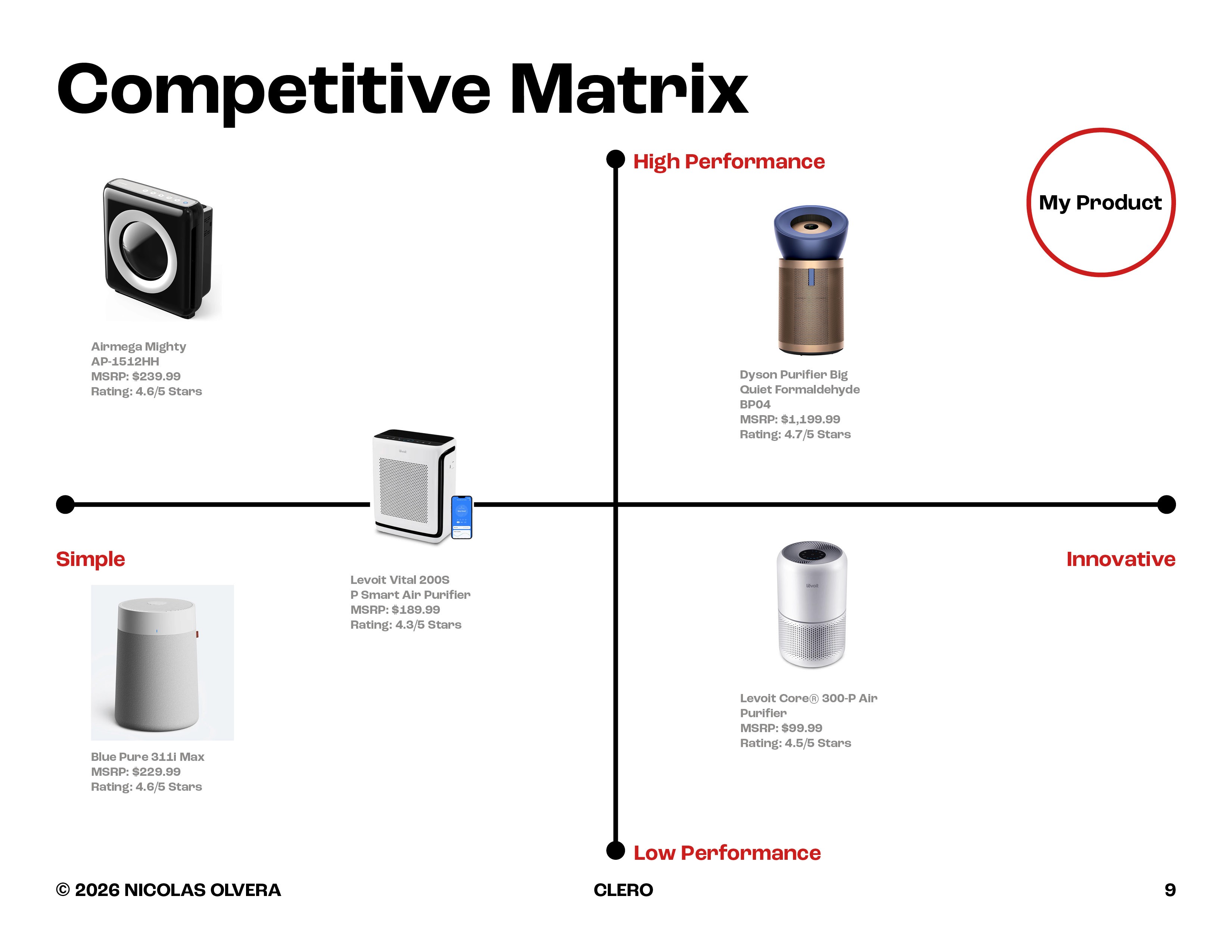 Competitive Matrix

High Performance

My Product

Airmega Mighty
AP-1512HH
MSRP: $239.99
Rating: 4.6/5 Stars

Dyson Purifier Big
Quiet Formaldehyde
BP04
MSRP: $1,199.99
Rating: 4.7/5 Stars

Simple

Innovative

Levoit Vital 200S
P Smart Air Purifier
MSRP: $189.99
Rating: 4.3/5 Stars

Blue Pure 311i Max
MSRP: $229.99
Rating: 4.6/5 Stars

Levoit Core® 300-P Air
Purifier
MSRP: $99.99
Rating: 4.5/5 Stars

Low Performance

© 2026 NICOLAS OLVERA

CLERO

9